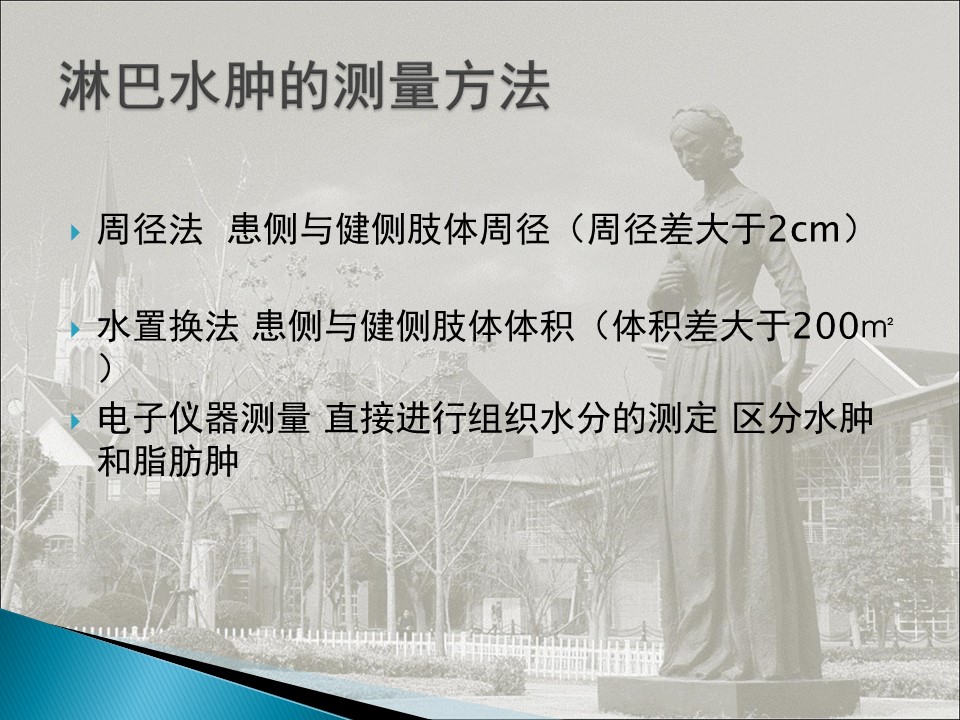 淋巴水肿的测量方法

周径法 患侧与健侧肢体周径（周径差大于2cm）

水置换法 患侧与健侧肢体体积（体积差大于200㎡）

电子仪器测量 直接进行组织水分的测定 区分水肿和脂肪肿